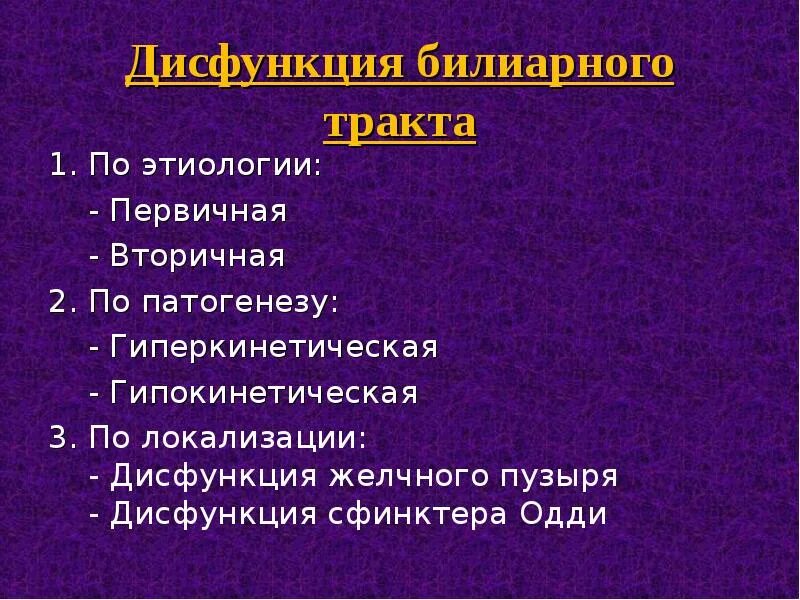 Дисфункция билиарного тракта

1. По этиологии:
- Первичная
- Вторичная
2. По патогенезу:
- Гиперкинетическая
- Гипокинетическая
3. По локализации:
- Дисфункция желчного пузыря
- Дисфункция сфинктера Одди